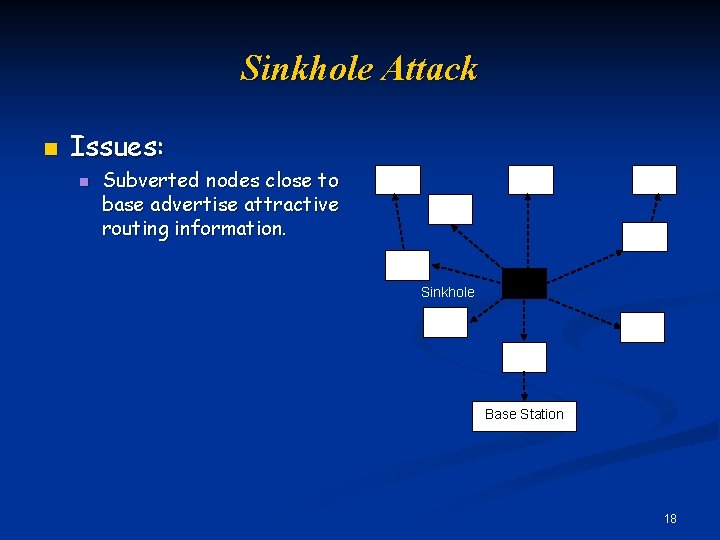 Sinkhole Attack

Issues:

Subverted nodes close to base advertise attractive routing information.

Sinkhole

Base Station

18